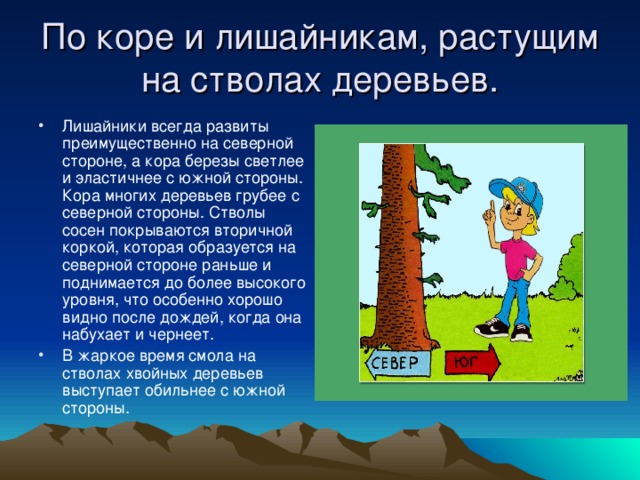 По коре и лишайникам, растущим на стволах деревьев.

• Лишайники всегда развиты преимущественно на северной стороне, а кора березы светлее и эластичнее с южной стороны. Кора многих деревьев грубее с северной стороны. Стволы сосен покрываются вторичной коркой, которая образуется на северной стороне раньше и поднимается до более высокого уровня, что особенно хорошо видно после дождей, когда она набухает и чернеет.

• В жаркое время смола на стволах хвойных деревьев выступает обильнее с южной стороны.

СЕВЕР

ЮГ